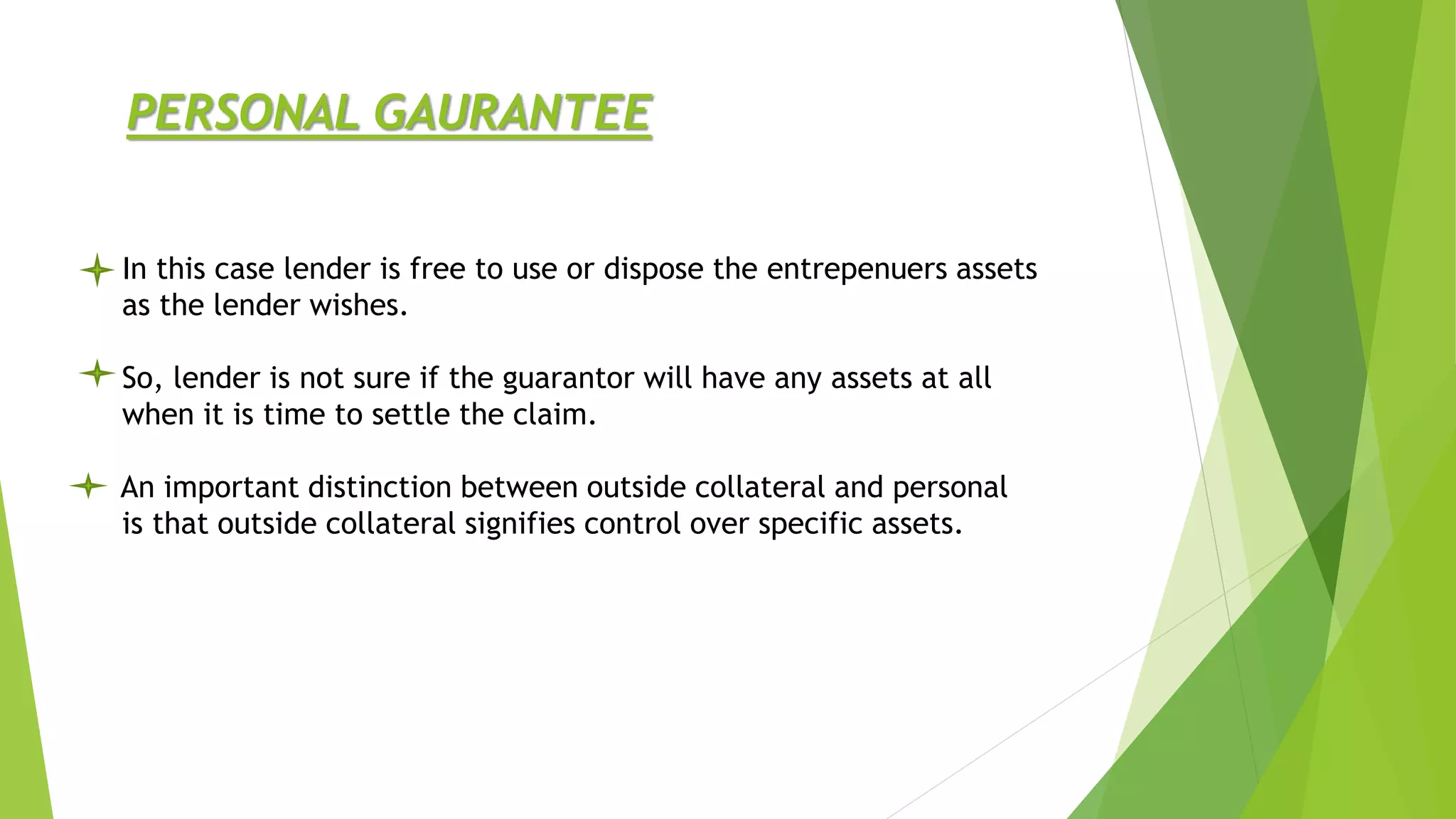 PERSONAL GAURANTEE

In this case lender is free to use or dispose the entrepenuers assets as the lender wishes.

So, lender is not sure if the guarantor will have any assets at all when it is time to settle the claim.

An important distinction between outside collateral and personal is that outside collateral signifies control over specific assets.